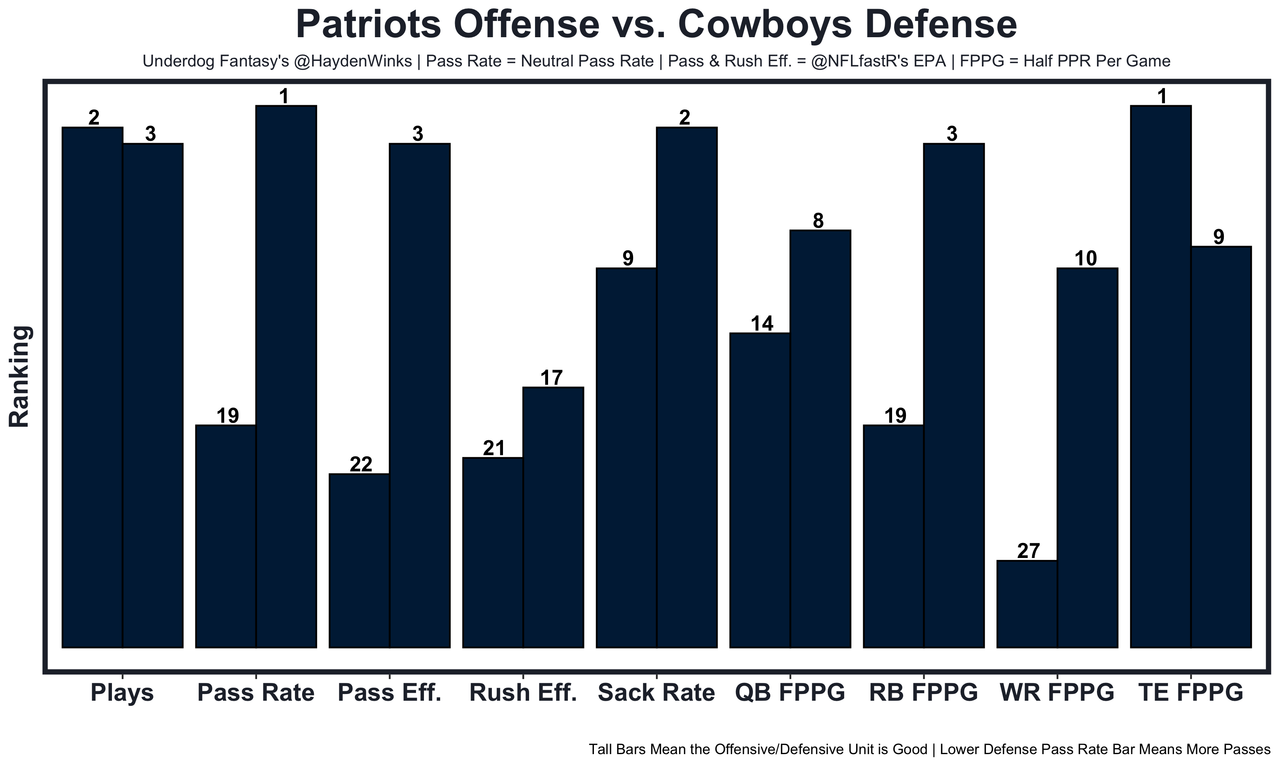 Patriots Offense vs. Cowboys Defense

Underdog Fantasy's @HaydenWinks | Pass Rate = Neutral Pass Rate | Pass & Rush Eff. = @NFLfastR's EPA | FPPG = Half PPR Per Game

Ranking

2 3 19 1 22 3 21 17 9 2 14 8 19 3 27 10 1 9

Plays Pass Rate Pass Eff. Rush Eff. Sack Rate QB FPPG RB FPPG WR FPPG TE FPPG

Tall Bars Mean the Offensive/Defensive Unit is Good | Lower Defense Pass Rate Bar Means More Passes